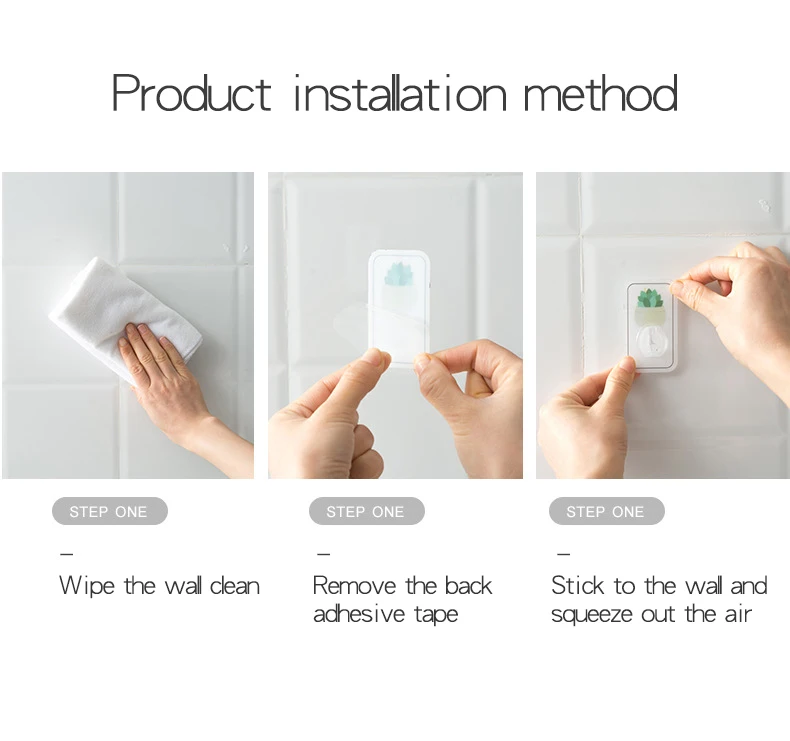 Product installation method

STEP ONE

–

Wipe the wall clean

STEP ONE

–

Remove the back adhesive tape

STEP ONE

–

Stick to the wall and squeeze out the air